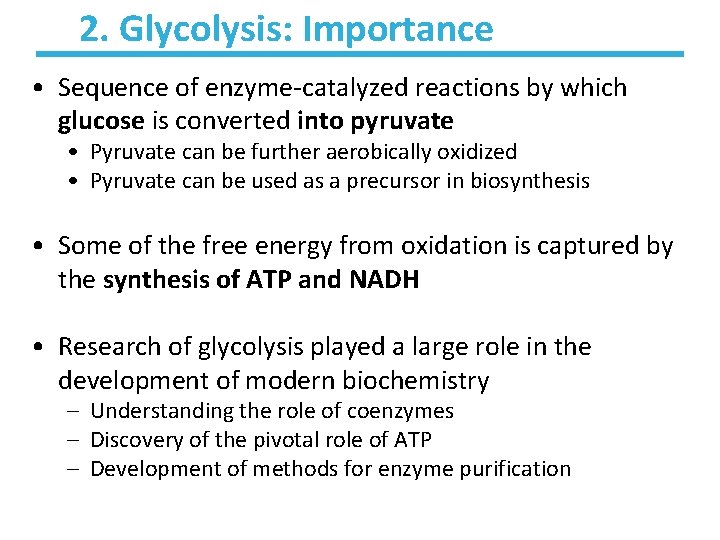 2. Glycolysis: Importance

• Sequence of enzyme-catalyzed reactions by which glucose is converted into pyruvate
  • Pyruvate can be further aerobically oxidized
  • Pyruvate can be used as a precursor in biosynthesis

• Some of the free energy from oxidation is captured by the synthesis of ATP and NADH

• Research of glycolysis played a large role in the development of modern biochemistry
  – Understanding the role of coenzymes
  – Discovery of the pivotal role of ATP
  – Development of methods for enzyme purification